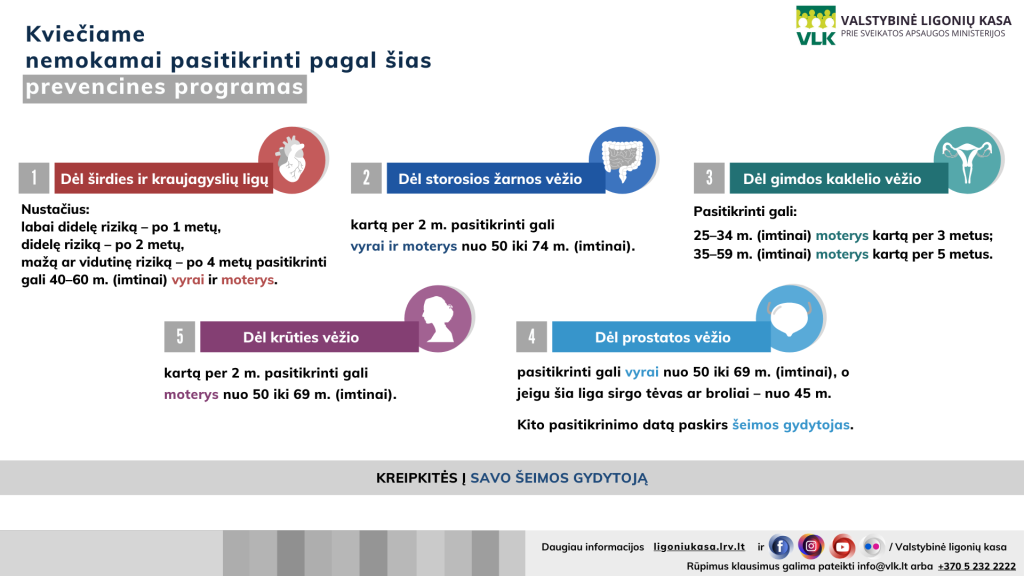 Kviečiame
nemokamai pasitikrinti pagal šias
prevencines programas

VLK VALSTYBINĖ LIGONIŲ KASA
PRIE SVEIKATOS APSAUGOS MINISTERIJOS

1 Dėl širdies ir kraujagyslių ligų

Nustačius:
labai didelę riziką – po 1 metų,
didelę riziką – po 2 metų,
mažą ar vidutinę riziką – po 4 metų pasitikrinti gali 40–60 m. (imtinai) vyrai ir moterys.

2 Dėl storosios žarnos vėžio

kartą per 2 m. pasitikrinti gali
vyrai ir moterys nuo 50 iki 74 m. (imtinai).

3 Dėl gimdos kaklelio vėžio

Pasitikrinti gali:
25–34 m. (imtinai) moterys kartą per 3 metus;
35–59 m. (imtinai) moterys kartą per 5 metus.

5 Dėl krūties vėžio

kartą per 2 m. pasitikrinti gali
moterys nuo 50 iki 69 m. (imtinai).

4 Dėl prostatos vėžio

pasitikrinti gali vyrai nuo 50 iki 69 m. (imtinai), o jeigu šia liga sirgo tėvas ar broliai – nuo 45 m.

Kito pasitikrinimo datą paskirs šeimos gydytojas.

KREIPKITĖS | SAVO ŠEIMOS GYDYTOJĄ

Daugiau informacijos ligoniukasa.lrv.lt ir / Valstybinė ligonių kasa
Rūpimus klausimus galima pateikti info@vlk.lt arba +370 5 232 2222